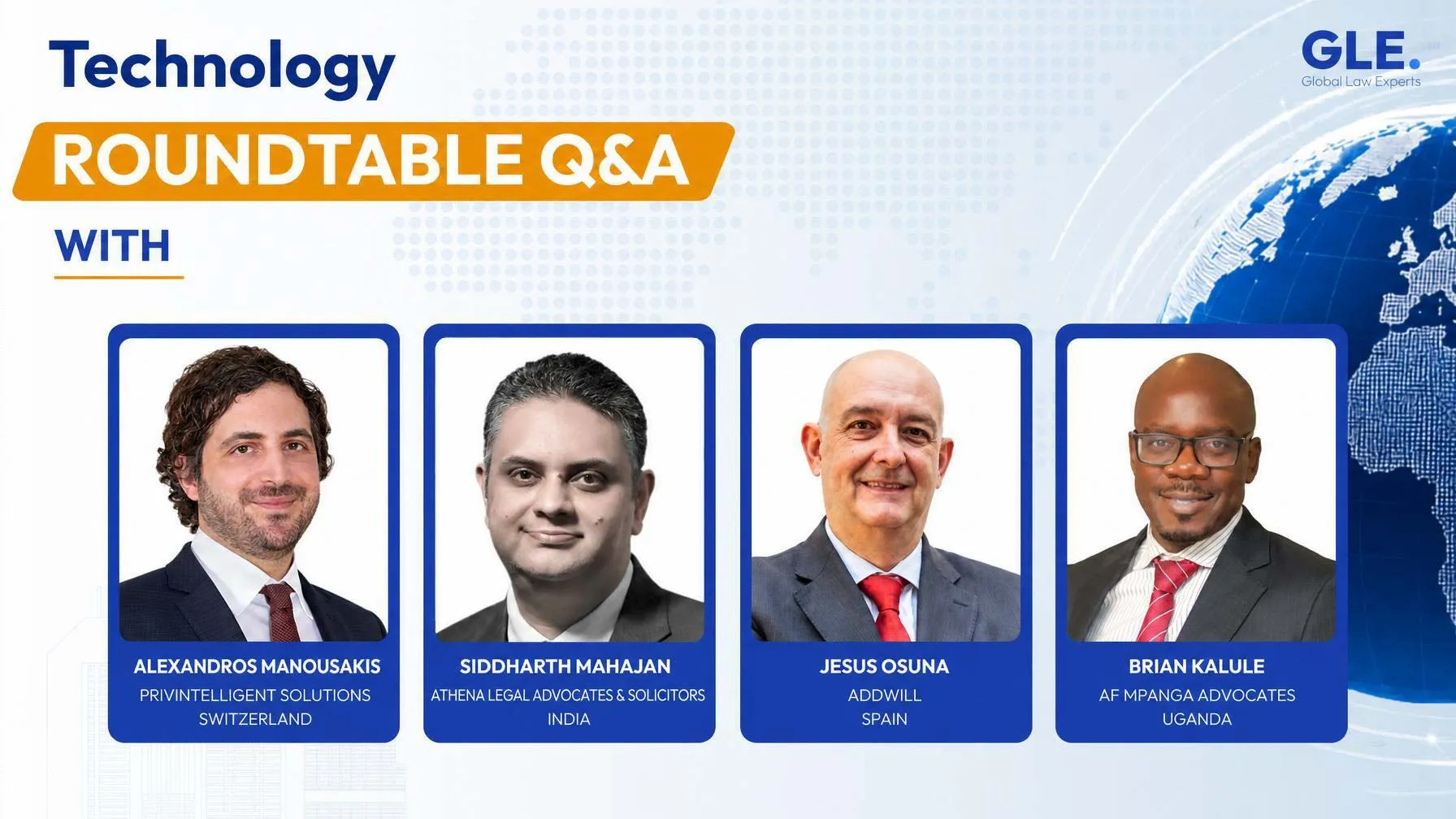 Technology

ROUNDTABLE Q&A

WITH

GLE.
Global Law Experts

ALEXANDROS MANOUSAKIS
PRIVINTELLIGENT SOLUTIONS
SWITZERLAND

SIDDHARTH MAHAJAN
ATHENA LEGAL ADVOCATES & SOLICITORS
INDIA

JESUS OSUNA
ADDWILL
SPAIN

BRIAN KALULE
AF MPANGA ADVOCATES
UGANDA